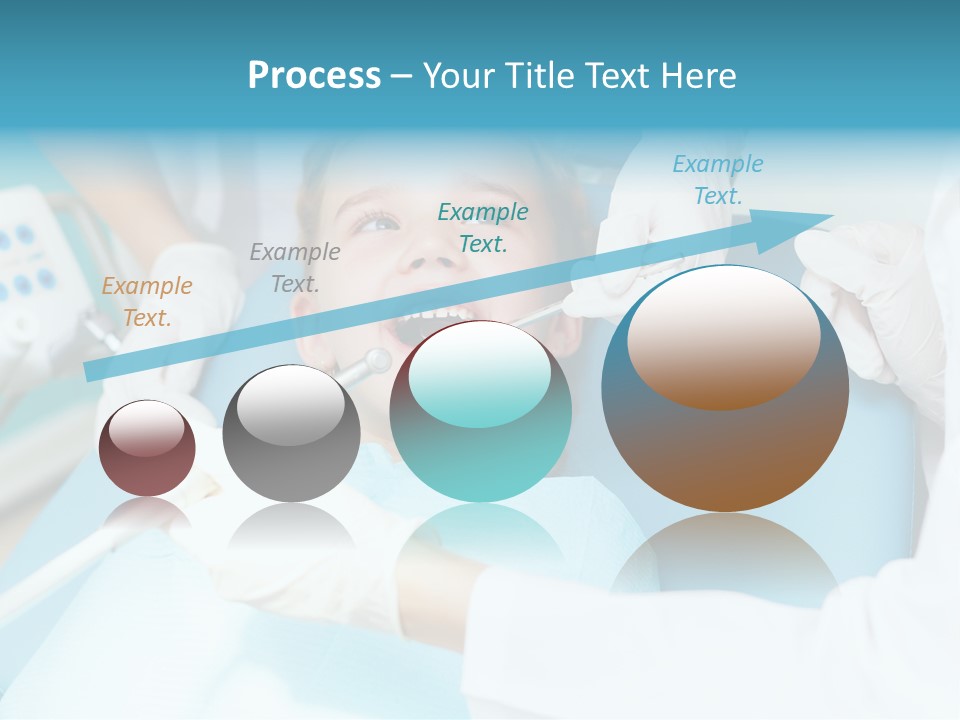 Process – Your Title Text Here

Example Text.

Example Text.

Example Text.

Example Text.